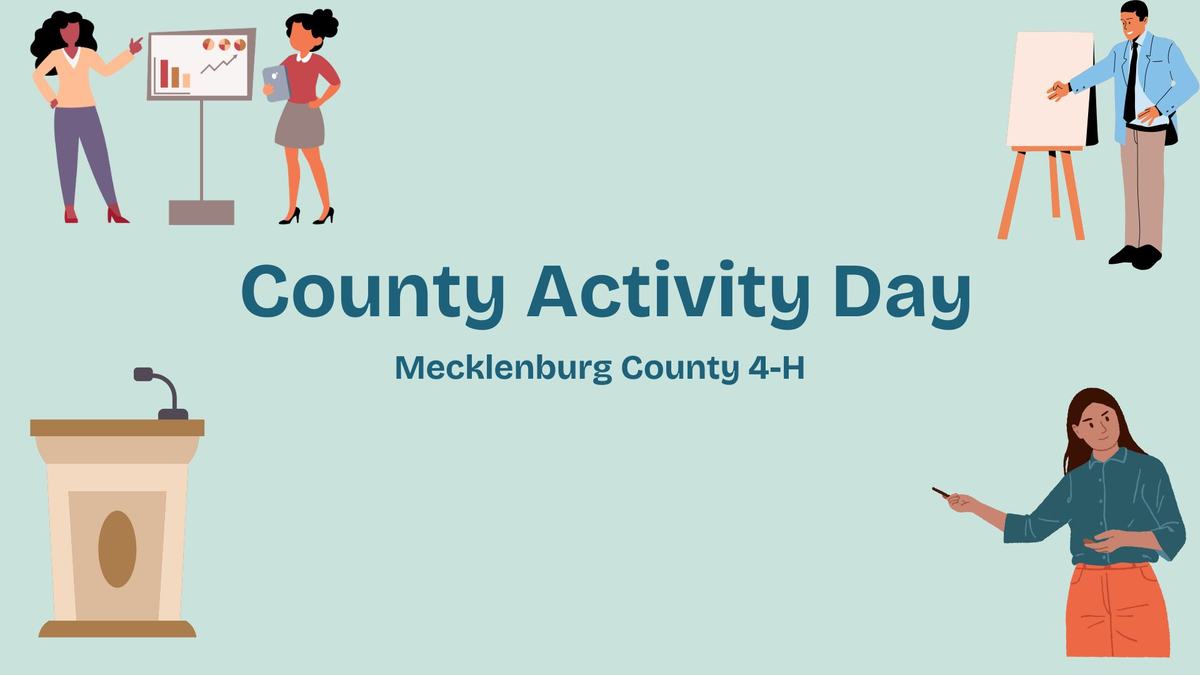 County Activity Day

Mecklenburg County 4-H